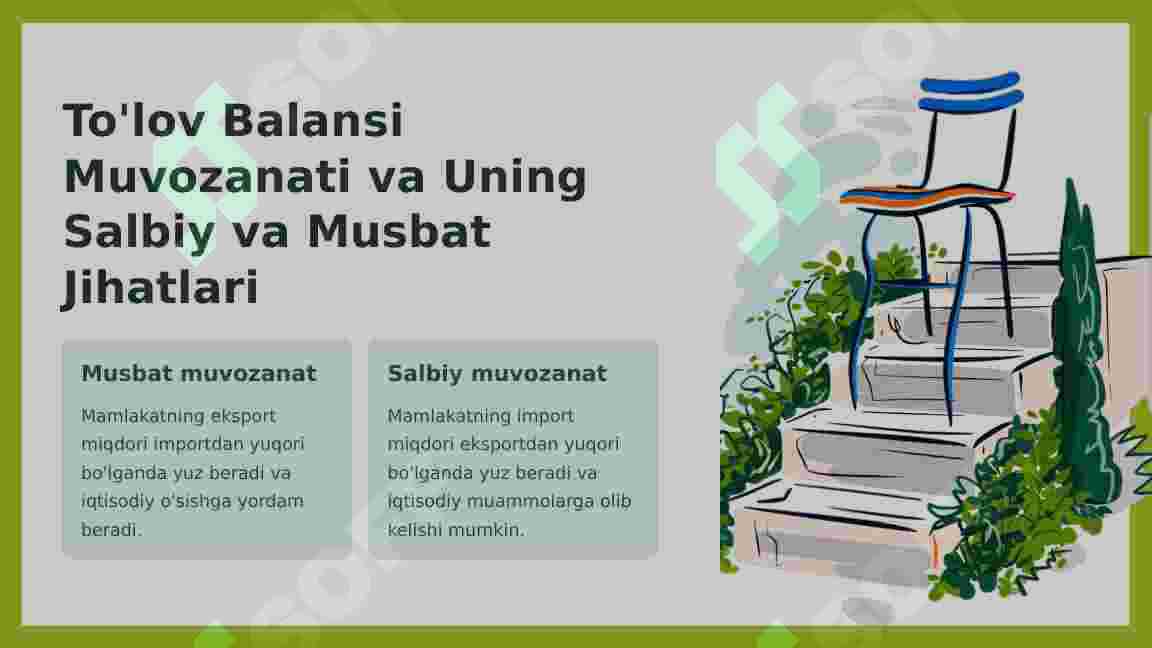 To'lov Balansi Muvozanati va Uning Salbiy va Musbat Jihatlari

Musbat muvozanat

Mamlakatning eksport miqdori importdan yuqori bo'lganda yuz beradi va iqtisodiy o'sishga yordam beradi.

Salbiy muvozanat

Mamlakatning import miqdori eksportdan yuqori bo'lganda yuz beradi va iqtisodiy muammolarga olib kelishi mumkin.